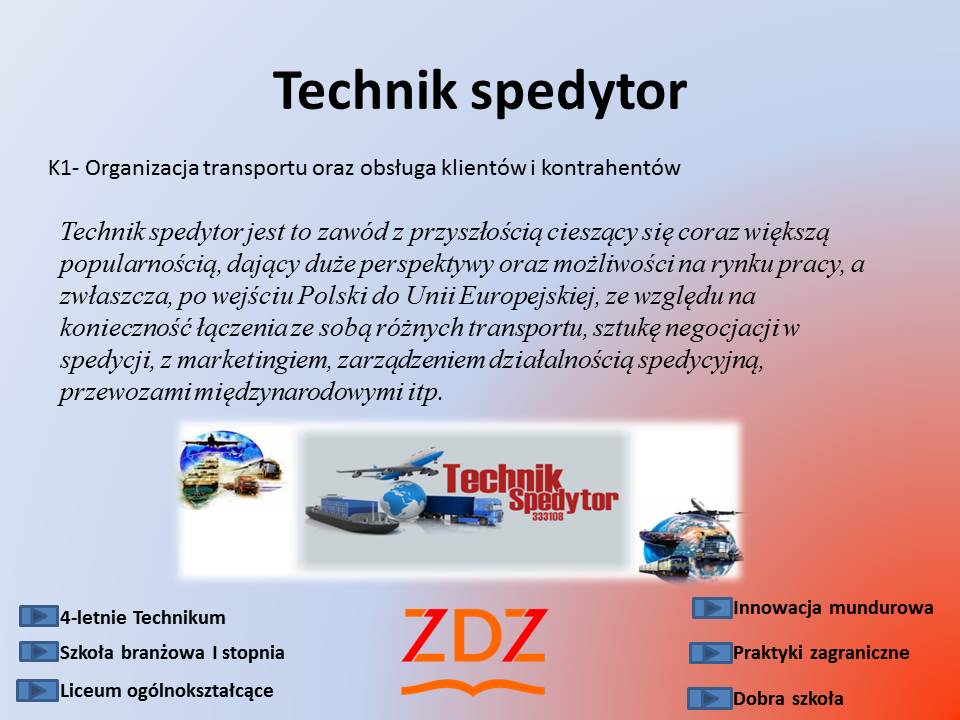 Technik spedytor

K1- Organizacja transportu oraz obsługa klientów i kontrahentów

Technik spedytor jest to zawód z przyszłością cieszący się coraz większą popularnością, dający duże perspektywy oraz możliwości na rynku pracy, a zwłaszcza, po wejściu Polski do Unii Europejskiej, ze względu na konieczność łączenia ze sobą różnych transportu, sztukę negocjacji w spedycji, z marketingiem, zarządzeniem działalnością spedycyjną, przewozami międzynarodowymi itp.

Technik Spedytor 333108

4-letnie Technikum

Szkoła branżowa I stopnia

Liceum ogólnokształcące

ZDZ

Innowacja mundurowa

Praktyki zagraniczne

Dobra szkoła